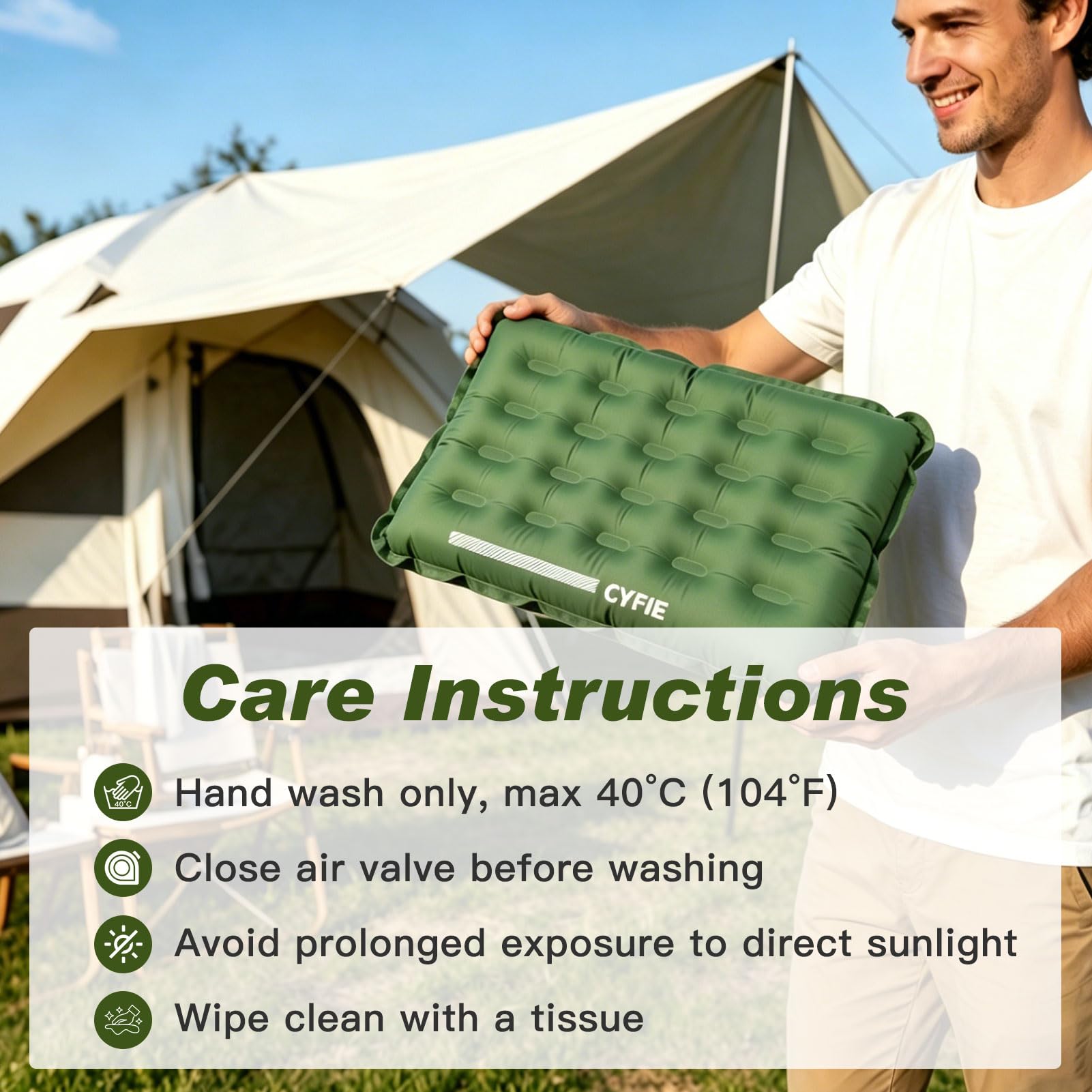 CYFIE

Care Instructions

40°C

Hand wash only, max 40°C (104°F)

Close air valve before washing

Avoid prolonged exposure to direct sunlight

Wipe clean with a tissue